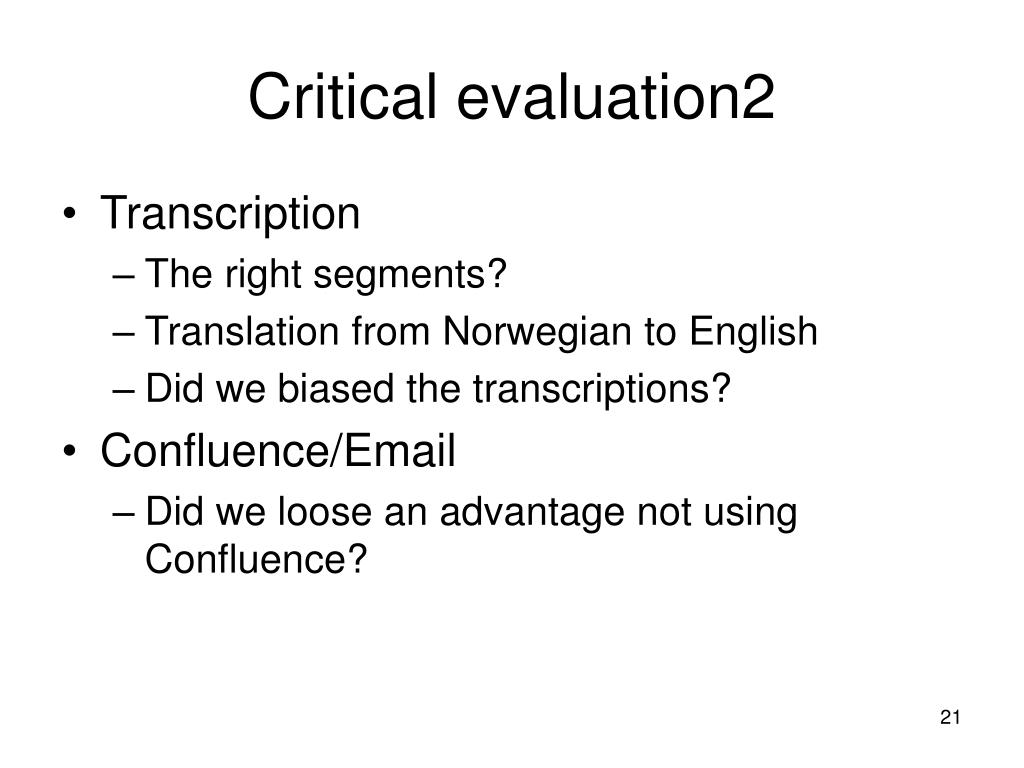 Critical evaluation2

• Transcription
– The right segments?
– Translation from Norwegian to English
– Did we biased the transcriptions?

• Confluence/Email
– Did we loose an advantage not using Confluence?

21